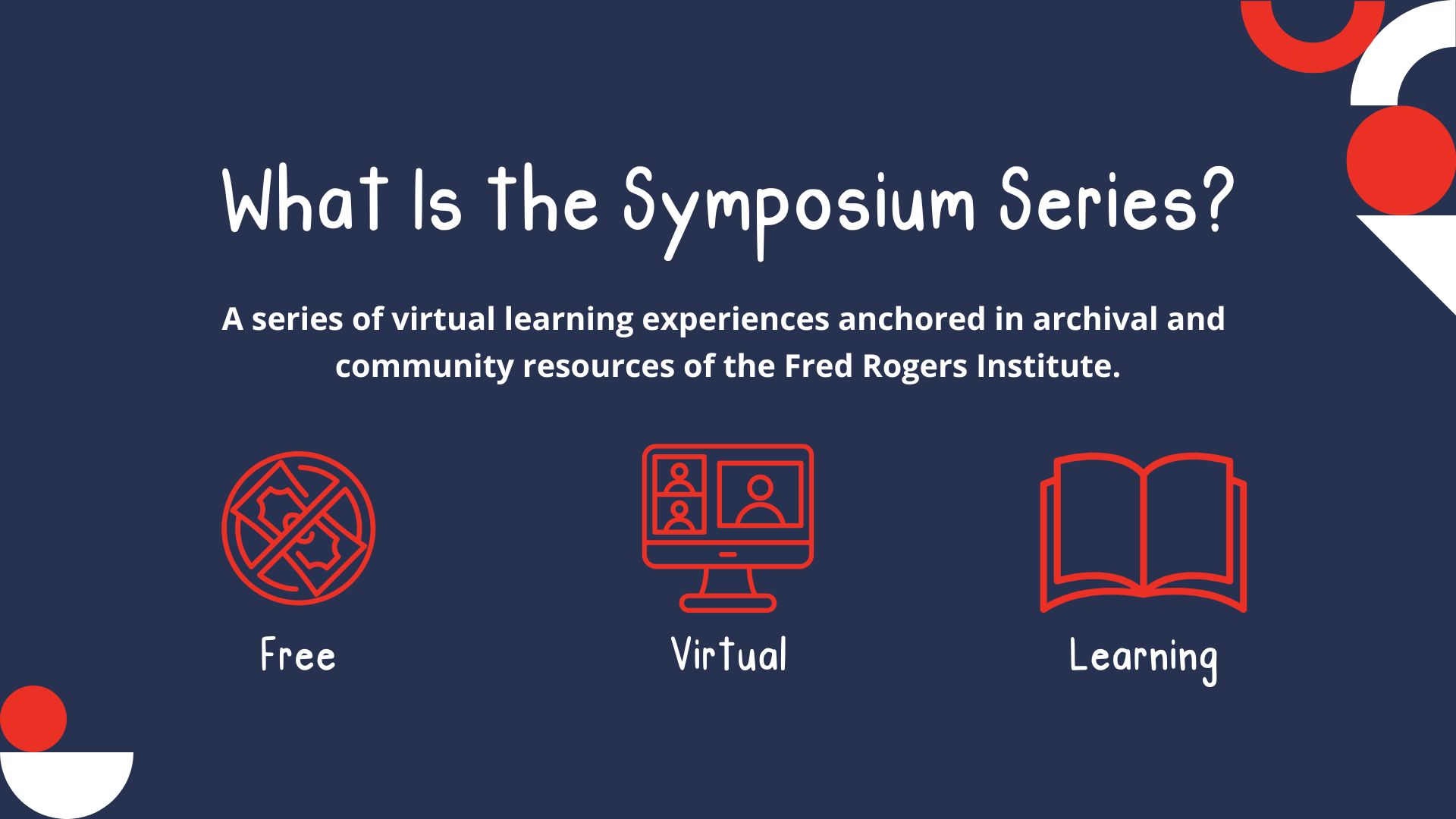 What Is the Symposium Series?

A series of virtual learning experiences anchored in archival and community resources of the Fred Rogers Institute.

Free

Virtual

Learning